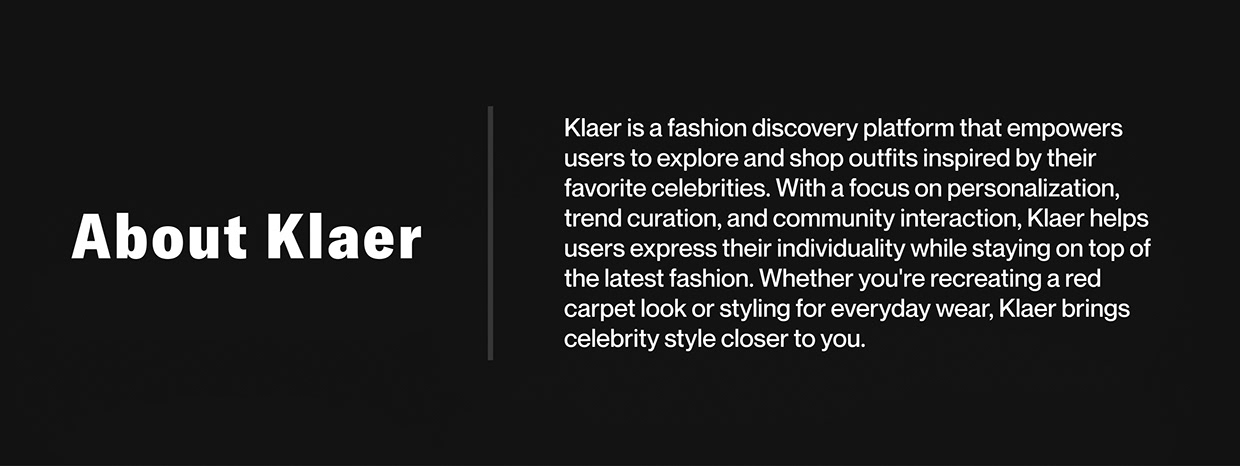 About Klaer

Klaer is a fashion discovery platform that empowers users to explore and shop outfits inspired by their favorite celebrities. With a focus on personalization, trend curation, and community interaction, Klaer helps users express their individuality while staying on top of the latest fashion. Whether you're recreating a red carpet look or styling for everyday wear, Klaer brings celebrity style closer to you.